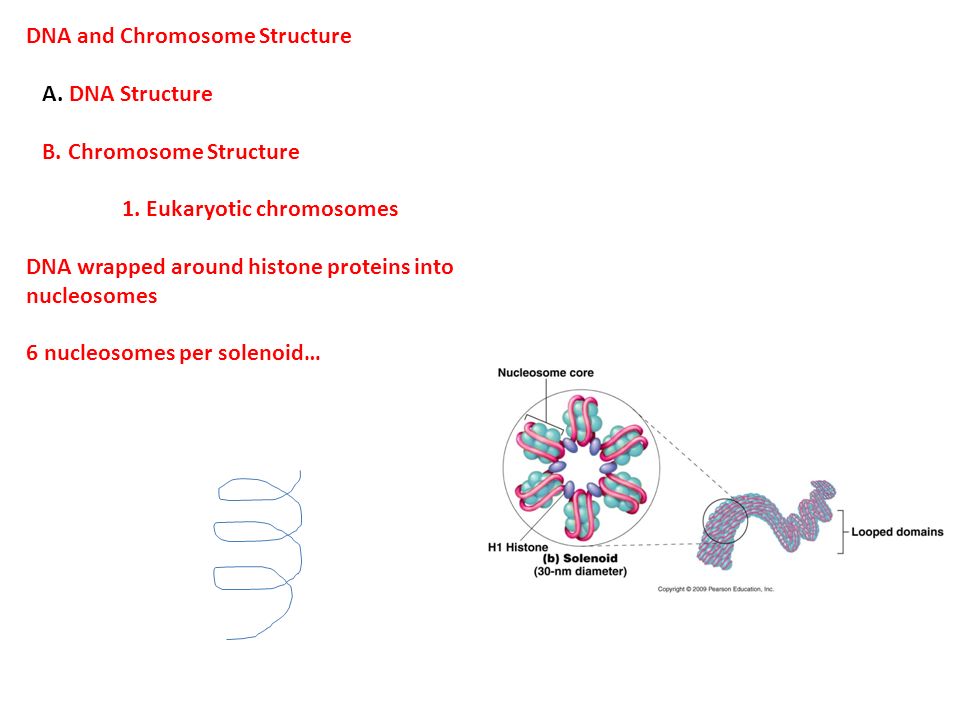 DNA and Chromosome Structure

A. DNA Structure

B. Chromosome Structure

1. Eukaryotic chromosomes

DNA wrapped around histone proteins into nucleosomes

6 nucleosomes per solenoid…

Nucleosome core

H1 Histone

(b) Solenoid
(30-nm diameter)

Looped domains

Copyright © 2009 Pearson Education, Inc.